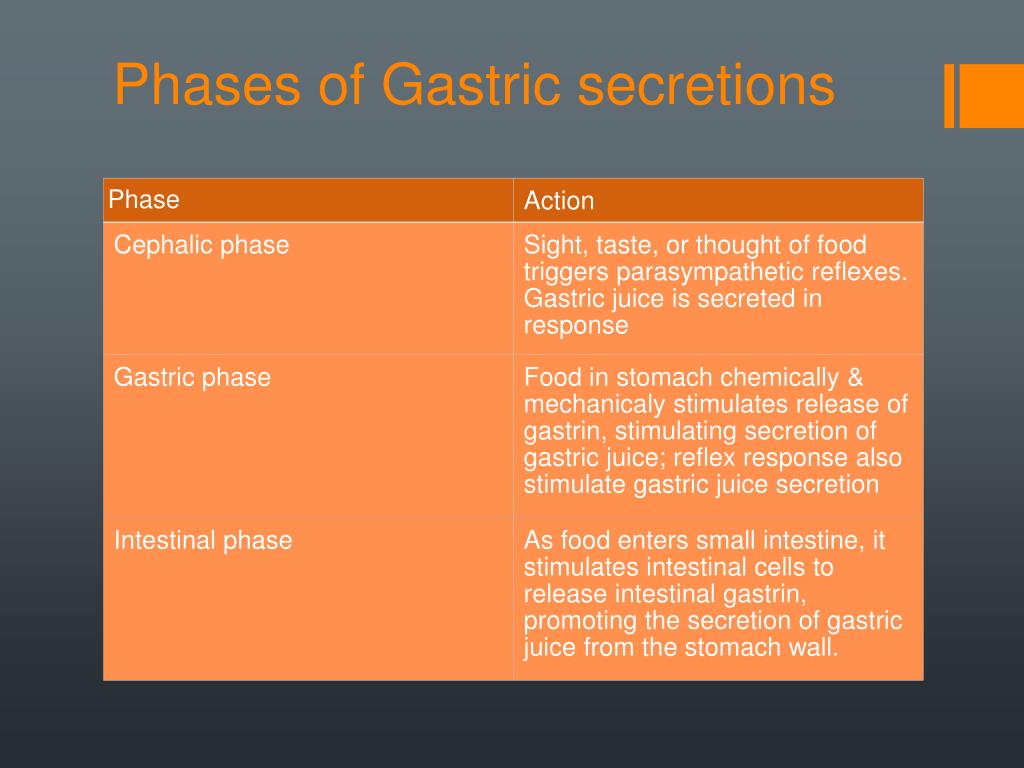 Phases of Gastric secretions

| Phase | Action |
|---|---|
| Cephalic phase | Sight, taste, or thought of food triggers parasympathetic reflexes. Gastric juice is secreted in response |
| Gastric phase | Food in stomach chemically & mechanicaly stimulates release of gastrin, stimulating secretion of gastric juice; reflex response also stimulate gastric juice secretion |
| Intestinal phase | As food enters small intestine, it stimulates intestinal cells to release intestinal gastrin, promoting the secretion of gastric juice from the stomach wall. |